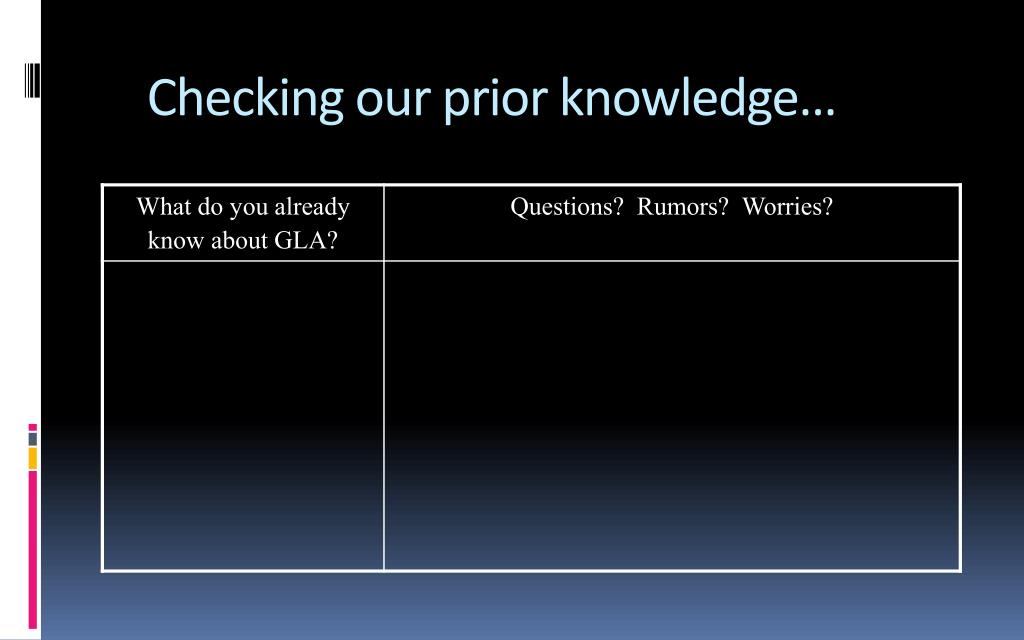 Checking our prior knowledge…

| What do you already know about GLA? | Questions?  Rumors?  Worries? |
|---|---|
| | |